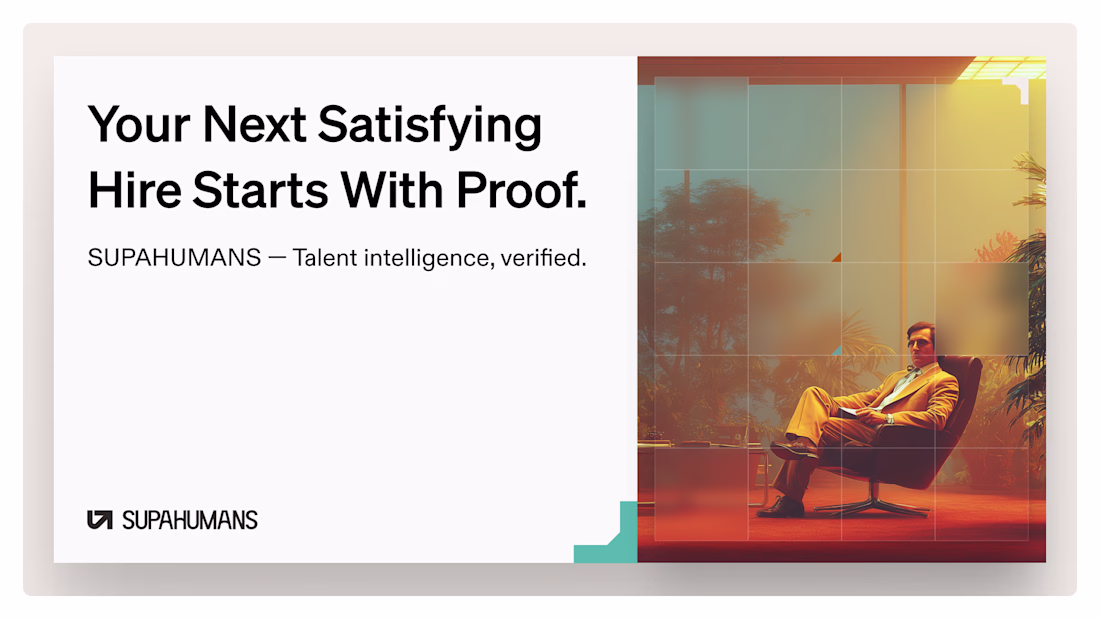 Your Next Satisfying Hire Starts With Proof.

SUPAHUMANS — Talent intelligence, verified.

SUPAHUMANS